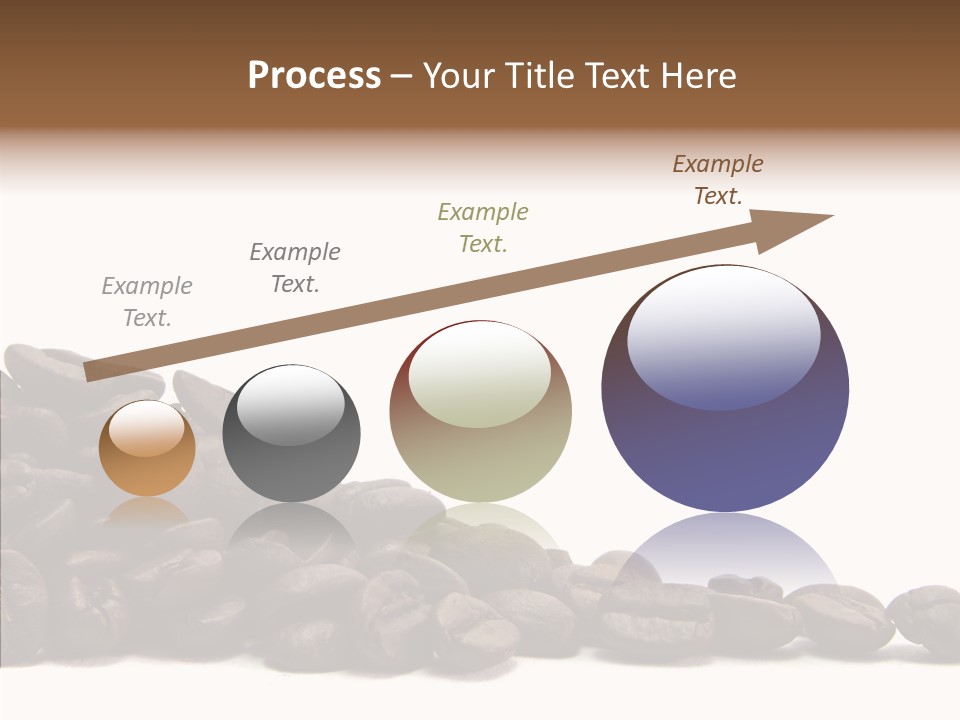 Process – Your Title Text Here

Example Text.

Example Text.

Example Text.

Example Text.